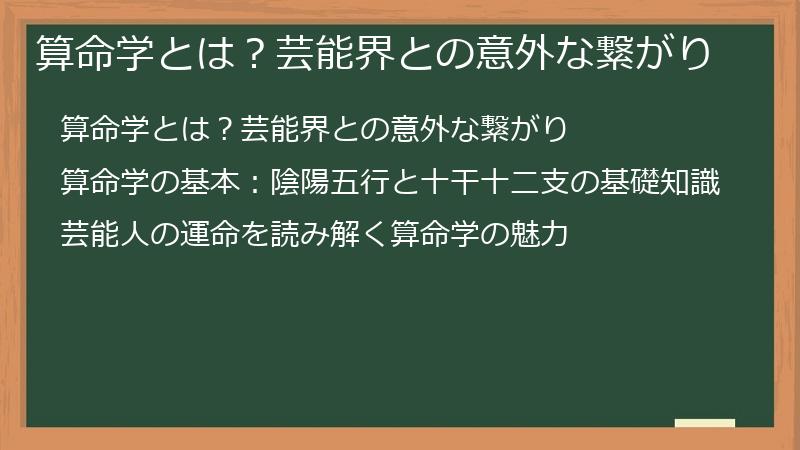 算命学とは？芸能界との意外な繋がり

算命学とは？芸能界との意外な繋がり

算命学の基本：陰陽五行と十干十二支の基礎知識

芸能人の運命を読み解く算命学の魅力